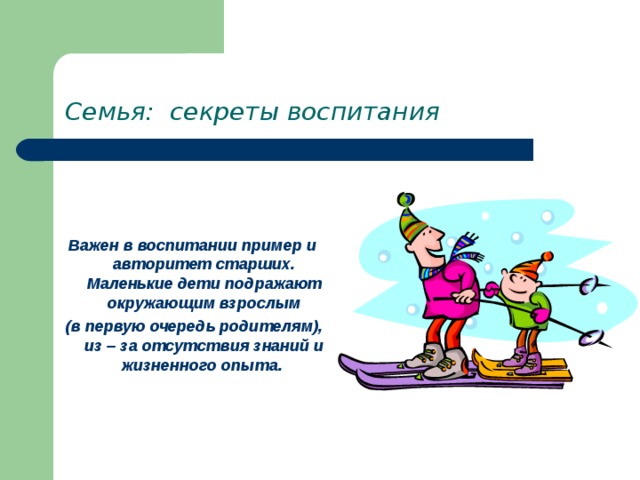 Семья: секреты воспитания

Важен в воспитании пример и авторитет старших. Маленькие дети подражают окружающим взрослым (в первую очередь родителям), из – за отсутствия знаний и жизненного опыта.